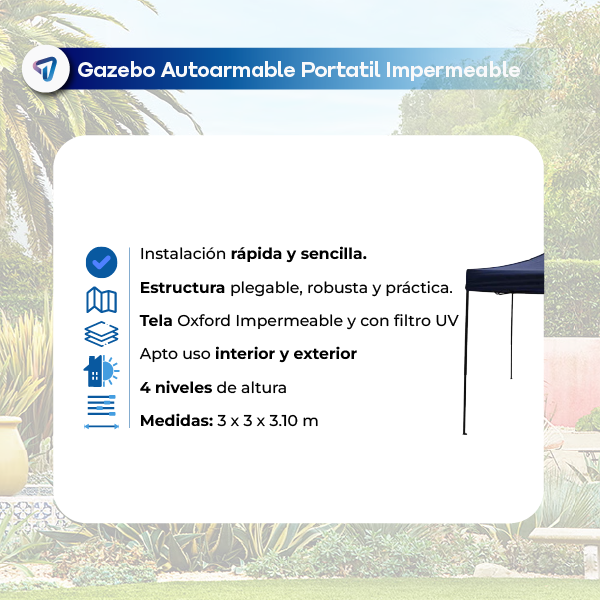 Gazebo Autoarmable Portatil Impermeable

Instalación rápida y sencilla.

Estructura plegable, robusta y práctica.

Tela Oxford Impermeable y con filtro UV

Apto uso interior y exterior

4 niveles de altura

Medidas: 3 x 3 x 3.10 m